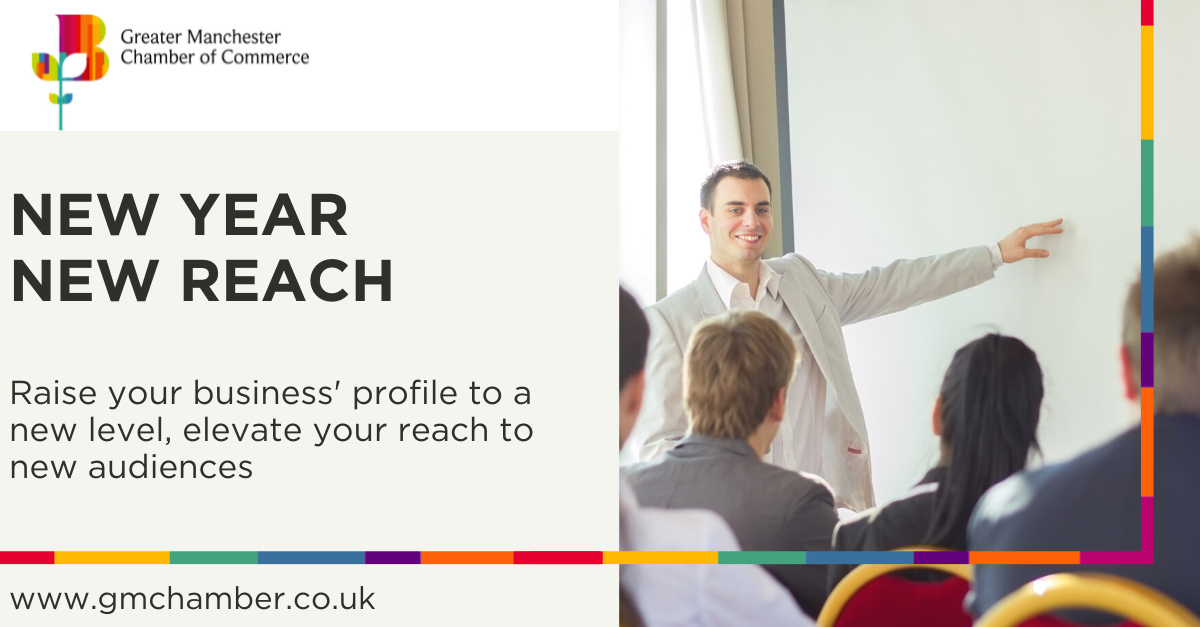 Greater Manchester
Chamber of Commerce

NEW YEAR
NEW REACH

Raise your business' profile to a new level, elevate your reach to new audiences

www.gmchamber.co.uk